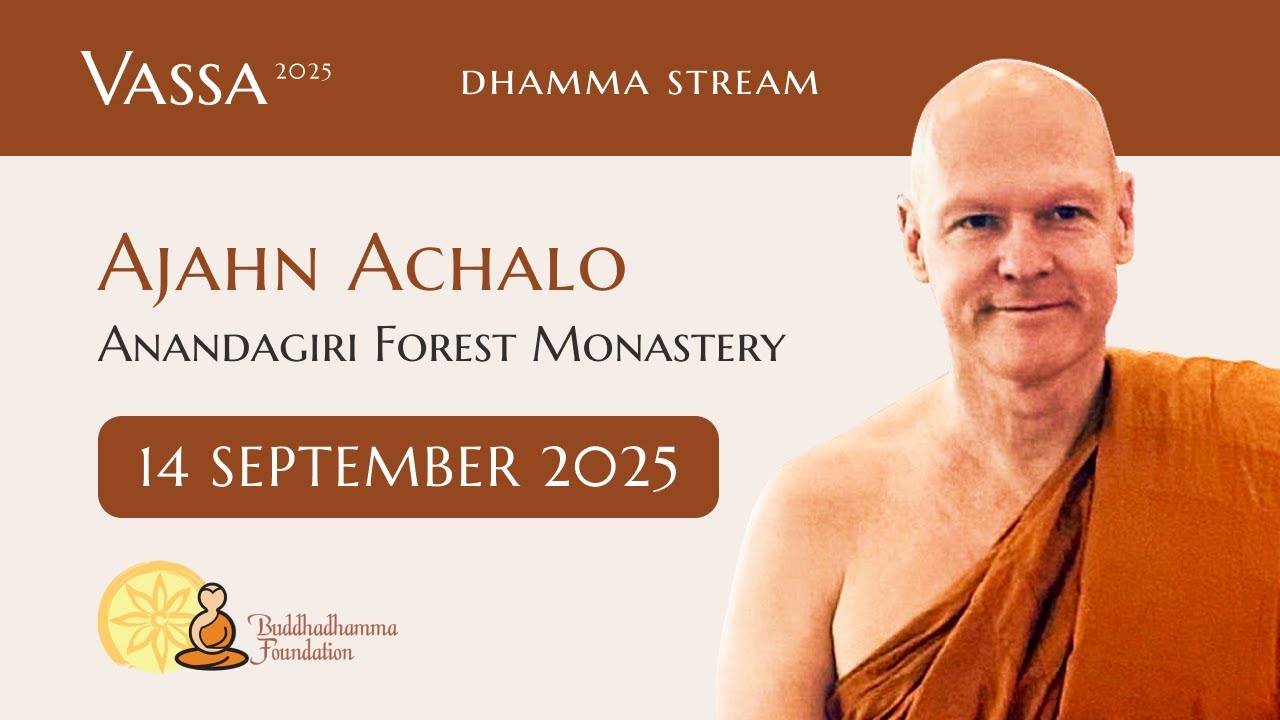 VASSA 2025

DHAMMA STREAM

AJAHN ACHALO

ANANDAGIRI FOREST MONASTERY

14 SEPTEMBER 2025

Buddhadhamma Foundation